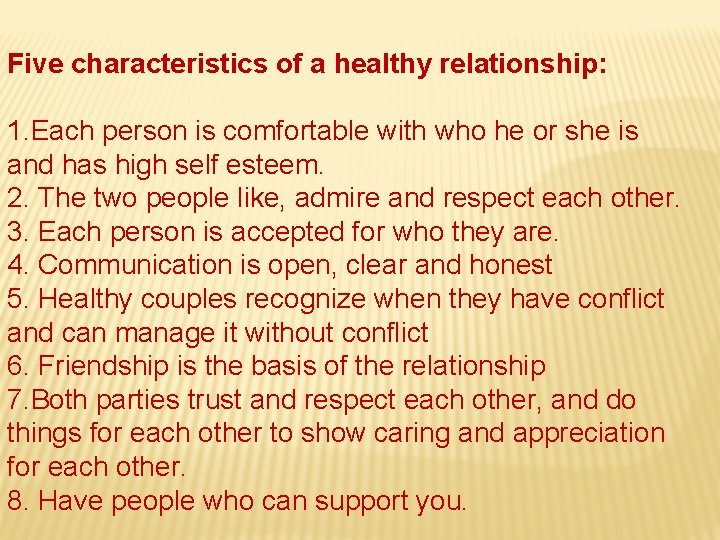 Five characteristics of a healthy relationship:

1.Each person is comfortable with who he or she is and has high self esteem.
2. The two people like, admire and respect each other.
3. Each person is accepted for who they are.
4. Communication is open, clear and honest
5. Healthy couples recognize when they have conflict and can manage it without conflict
6. Friendship is the basis of the relationship
7.Both parties trust and respect each other, and do things for each other to show caring and appreciation for each other.
8. Have people who can support you.